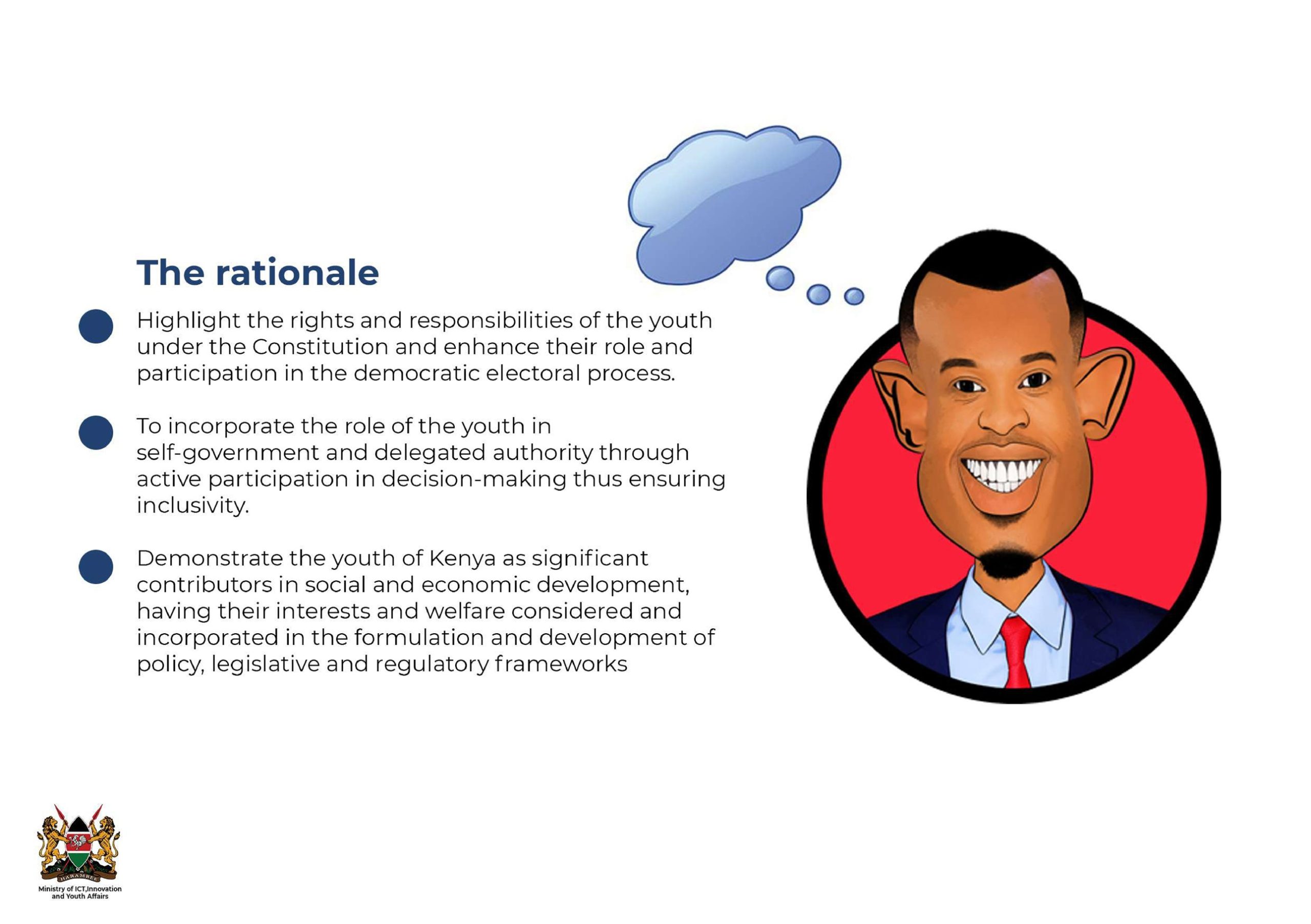 The rationale

Highlight the rights and responsibilities of the youth under the Constitution and enhance their role and participation in the democratic electoral process.

To incorporate the role of the youth in self-government and delegated authority through active participation in decision-making thus ensuring inclusivity.

Demonstrate the youth of Kenya as significant contributors in social and economic development, having their interests and welfare considered and incorporated in the formulation and development of policy, legislative and regulatory frameworks

HARAMBEE

Ministry of ICT,Innovation and Youth Affairs